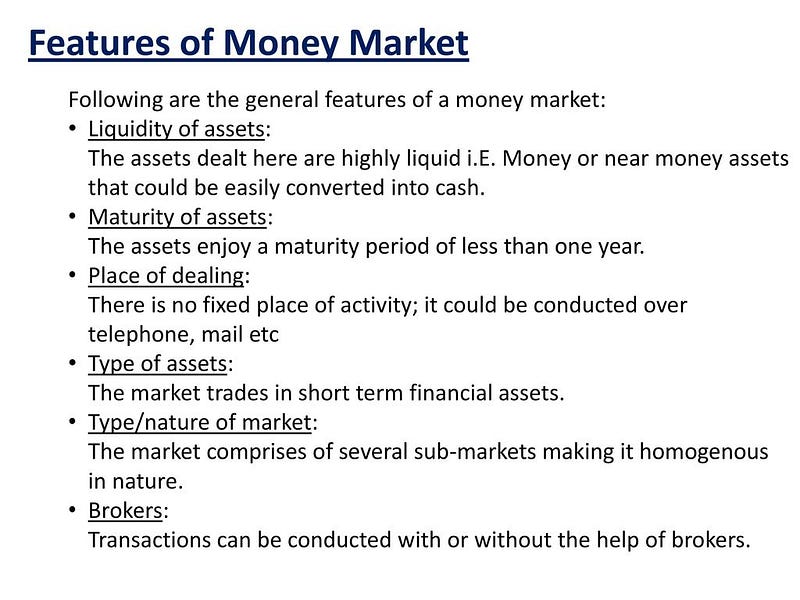 Features of Money Market

Following are the general features of a money market:

• Liquidity of assets:
The assets dealt here are highly liquid i.E. Money or near money assets that could be easily converted into cash.

• Maturity of assets:
The assets enjoy a maturity period of less than one year.

• Place of dealing:
There is no fixed place of activity; it could be conducted over telephone, mail etc

• Type of assets:
The market trades in short term financial assets.

• Type/nature of market:
The market comprises of several sub-markets making it homogenous in nature.

• Brokers:
Transactions can be conducted with or without the help of brokers.